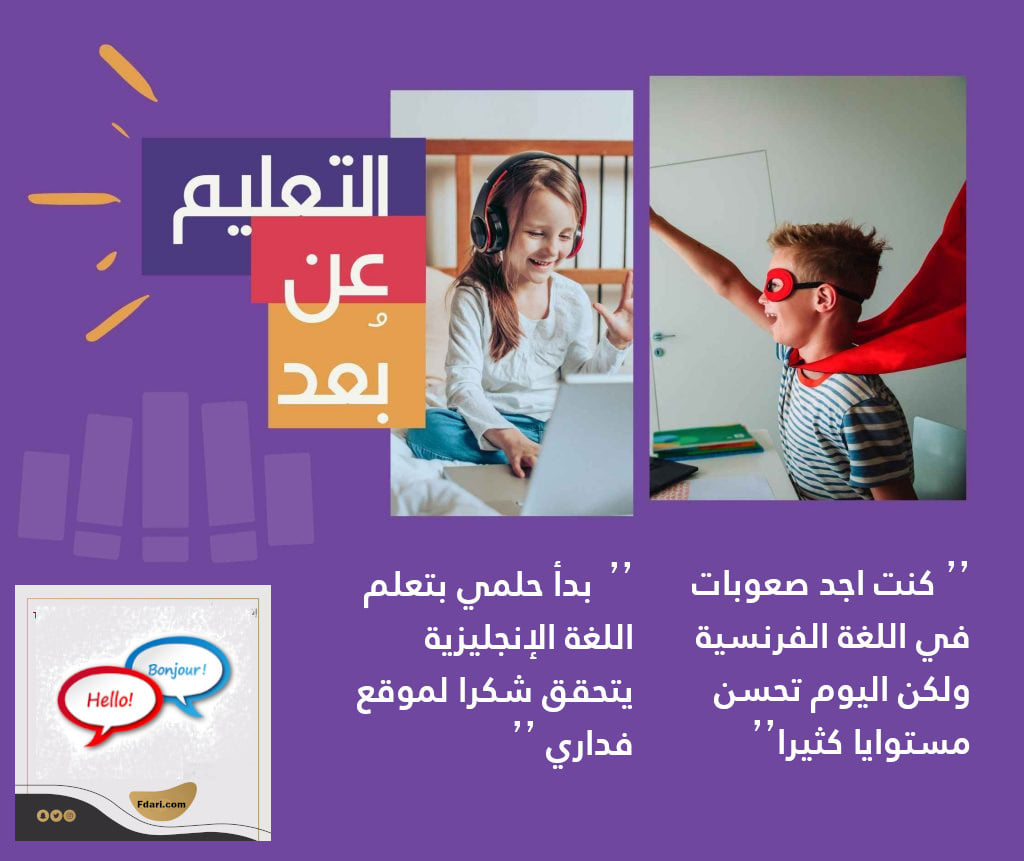 التعليم
عن
بُعد

'' كنت اجد صعوبات في اللغة الفرنسية ولكن اليوم تحسن مستوايا كثيرا''

'' بدأ حلمي بتعلم اللغة الإنجليزية يتحقق شكرا لموقع فداري ''

Bonjour!
Hello!
Fdari.com